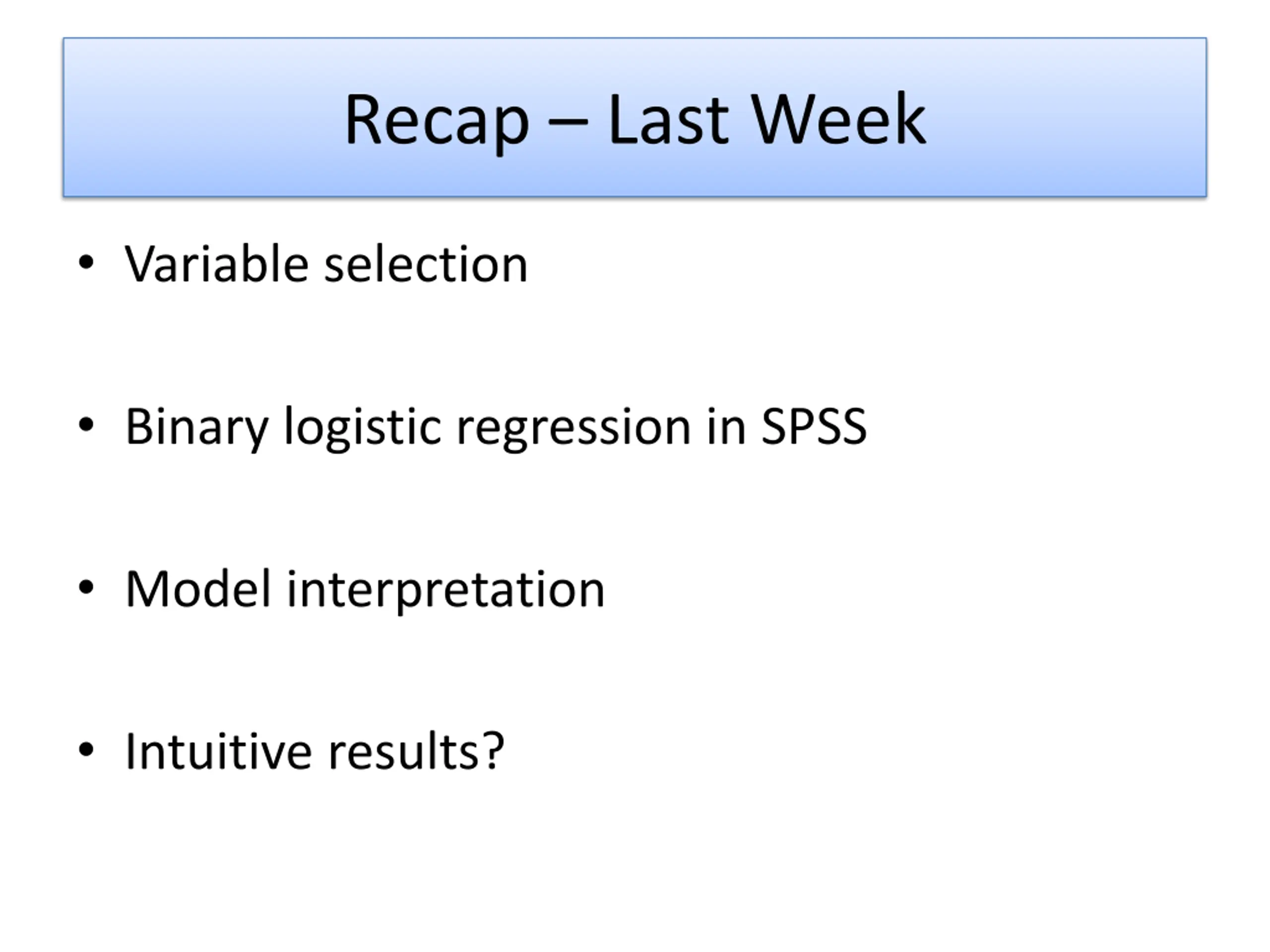 Recap – Last Week

• Variable selection

• Binary logistic regression in SPSS

• Model interpretation

• Intuitive results?